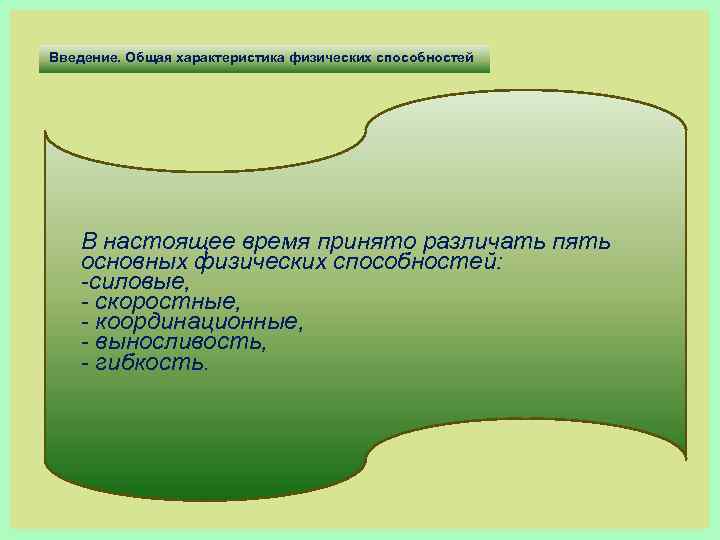 Введение. Общая характеристика физических способностей

В настоящее время принято различать пять основных физических способностей:
-силовые,
- скоростные,
- координационные,
- выносливость,
- гибкость.